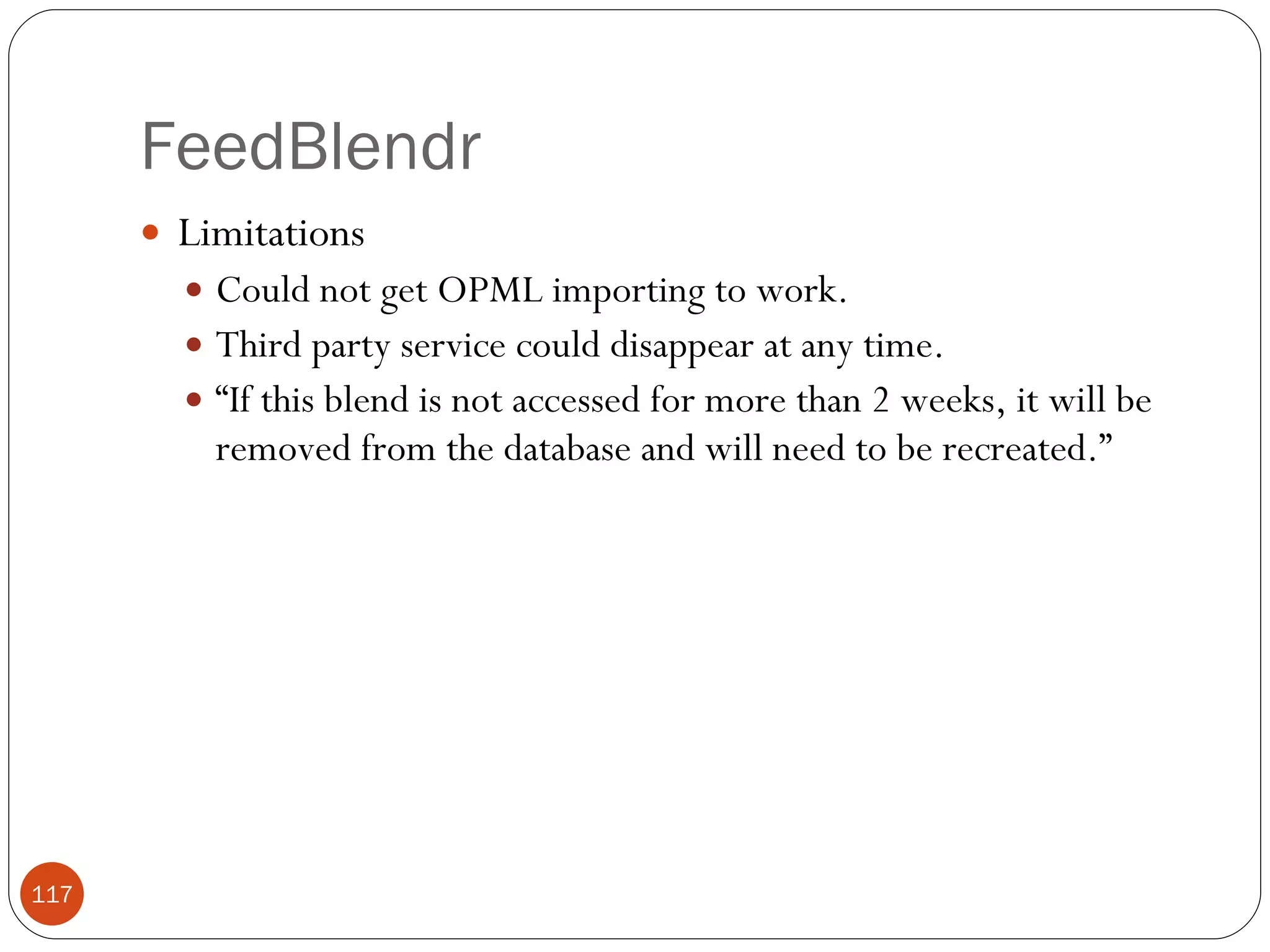 FeedBlendr

- Limitations
  - Could not get OPML importing to work.
  - Third party service could disappear at any time.
  - “If this blend is not accessed for more than 2 weeks, it will be removed from the database and will need to be recreated.”

117